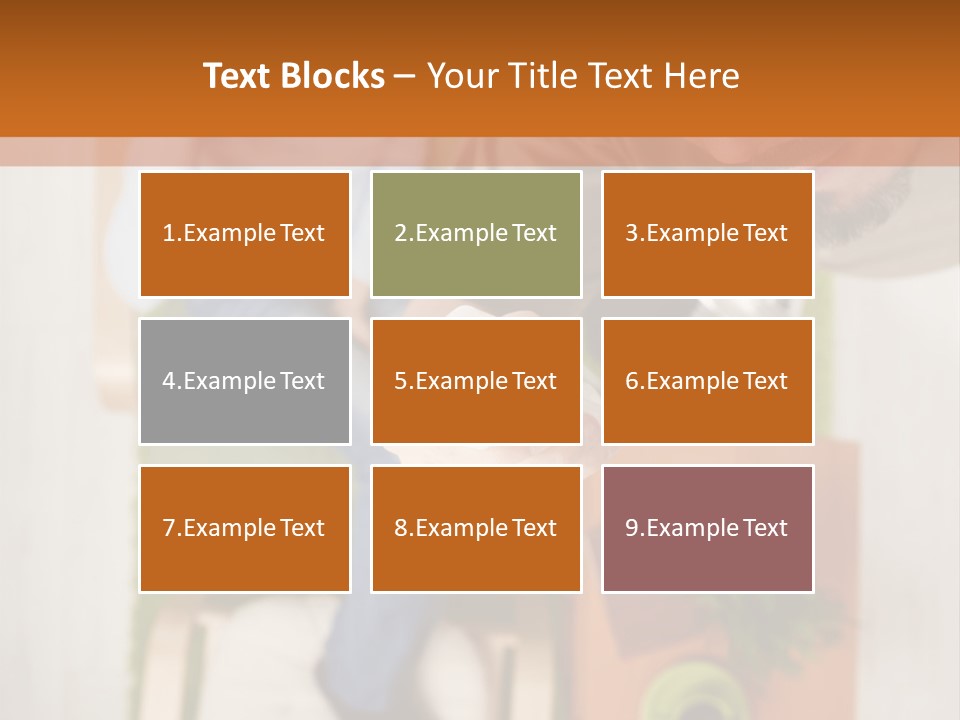 Text Blocks – Your Title Text Here

1.Example Text

2.Example Text

3.Example Text

4.Example Text

5.Example Text

6.Example Text

7.Example Text

8.Example Text

9.Example Text